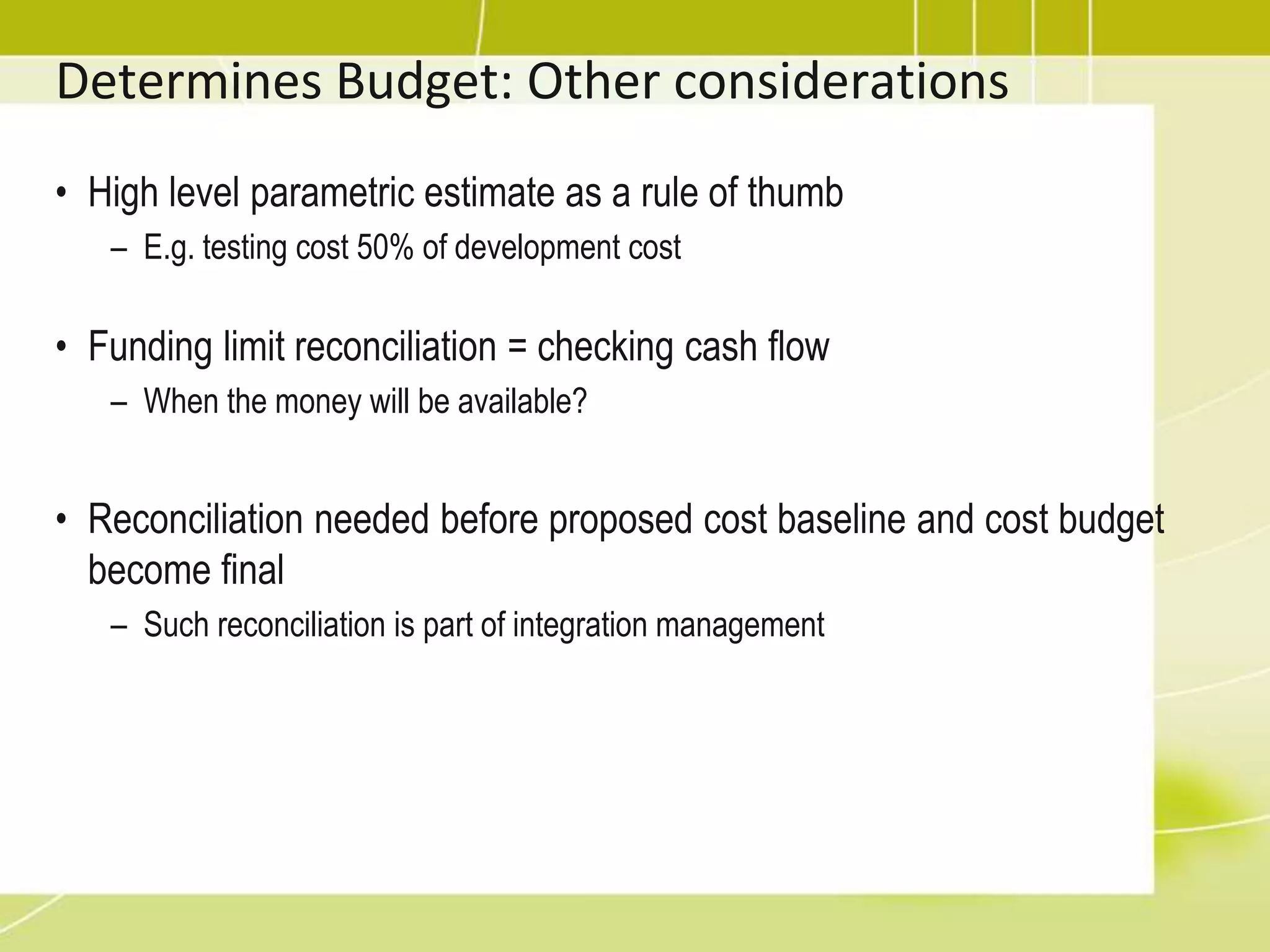 Determines Budget: Other considerations

• High level parametric estimate as a rule of thumb
  – E.g. testing cost 50% of development cost

• Funding limit reconciliation = checking cash flow
  – When the money will be available?

• Reconciliation needed before proposed cost baseline and cost budget become final
  – Such reconciliation is part of integration management